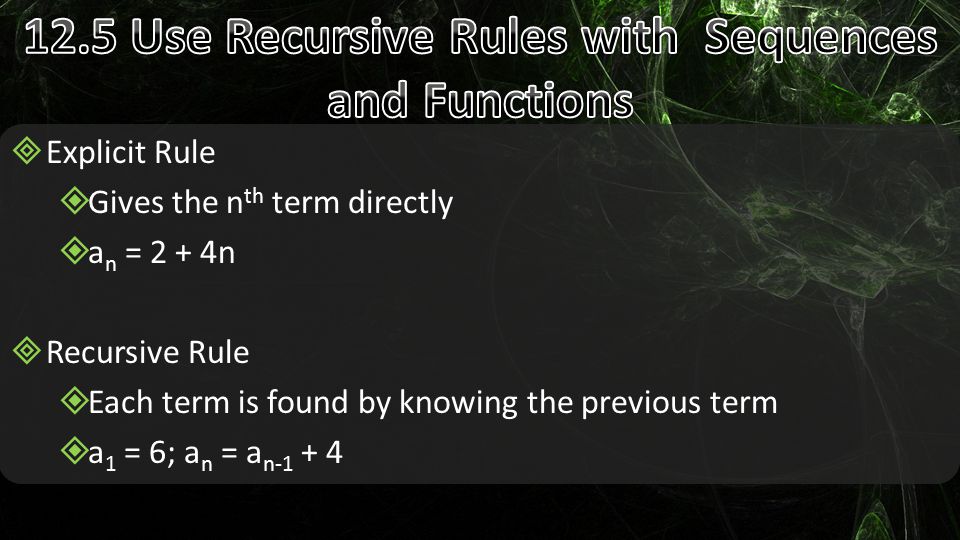 12.5 Use Recursive Rules with Sequences and Functions

Explicit Rule

Gives the $n^{th}$ term directly

$a_n = 2 + 4n$

Recursive Rule

Each term is found by knowing the previous term

$a_1 = 6$; $a_n = a_{n-1} + 4$